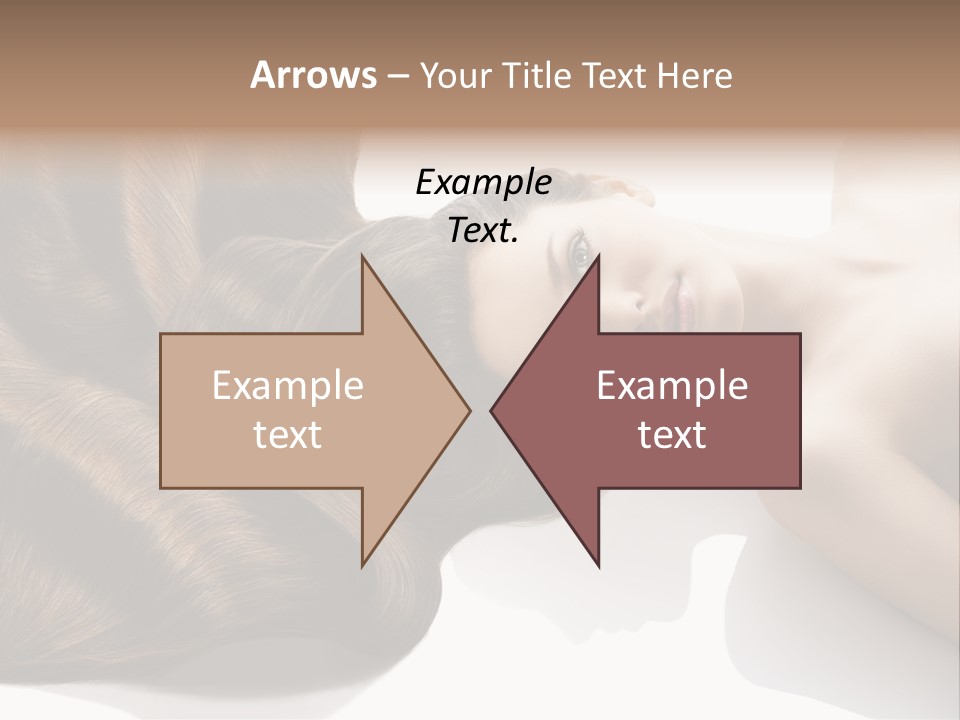 Arrows – Your Title Text Here

Example Text.

Example text

Example text